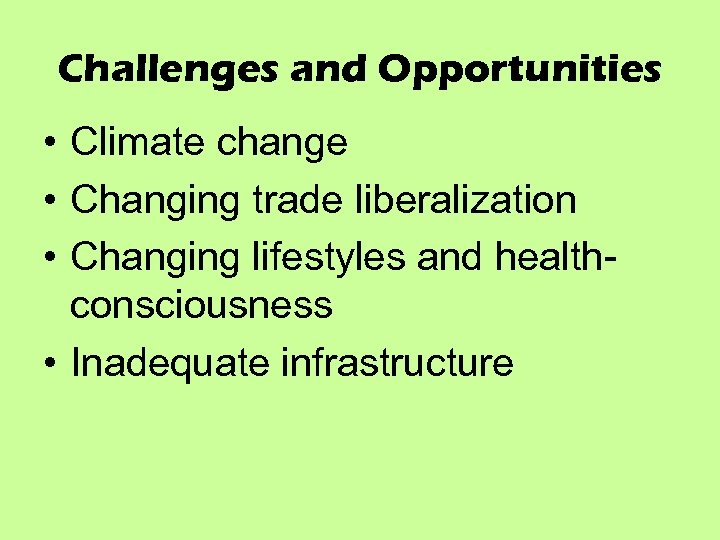 Challenges and Opportunities

• Climate change
• Changing trade liberalization
• Changing lifestyles and health-consciousness
• Inadequate infrastructure